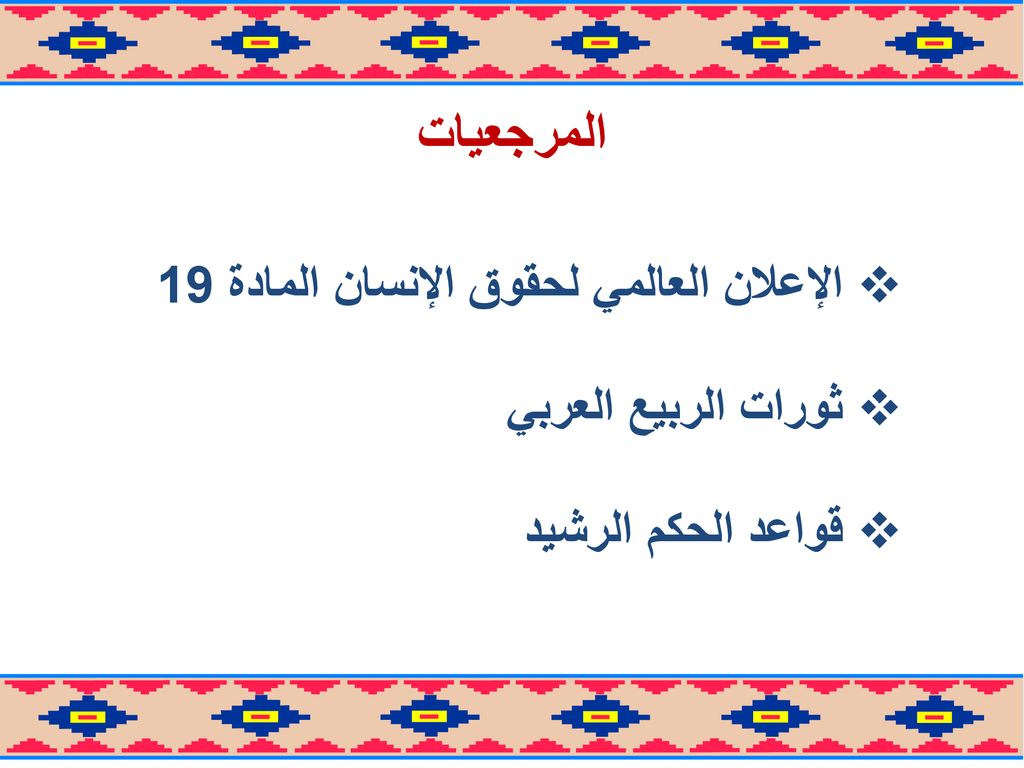 المرجعيات

❖ الإعلان العالمي لحقوق الإنسان المادة 19

❖ ثورات الربيع العربي

❖ قواعد الحكم الرشيد